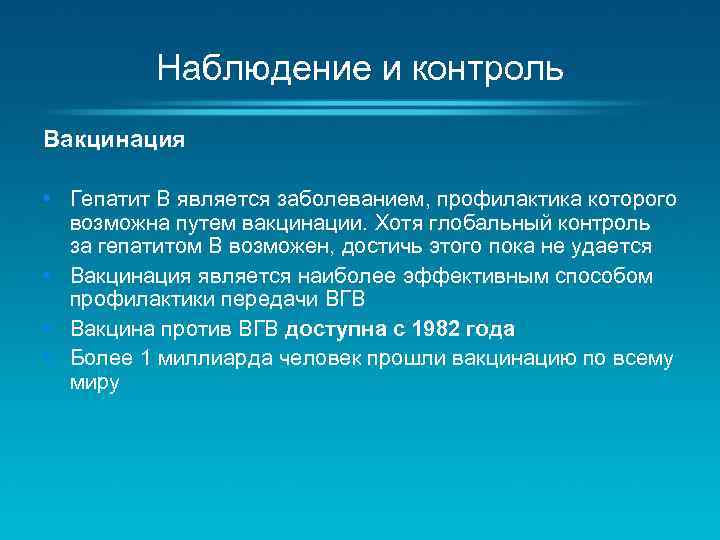 Наблюдение и контроль

Вакцинация

• Гепатит В является заболеванием, профилактика которого возможна путем вакцинации. Хотя глобальный контроль за гепатитом В возможен, достичь этого пока не удается
• Вакцинация является наиболее эффективным способом профилактики передачи ВГВ
• Вакцина против ВГВ доступна с 1982 года
• Более 1 миллиарда человек прошли вакцинацию по всему миру